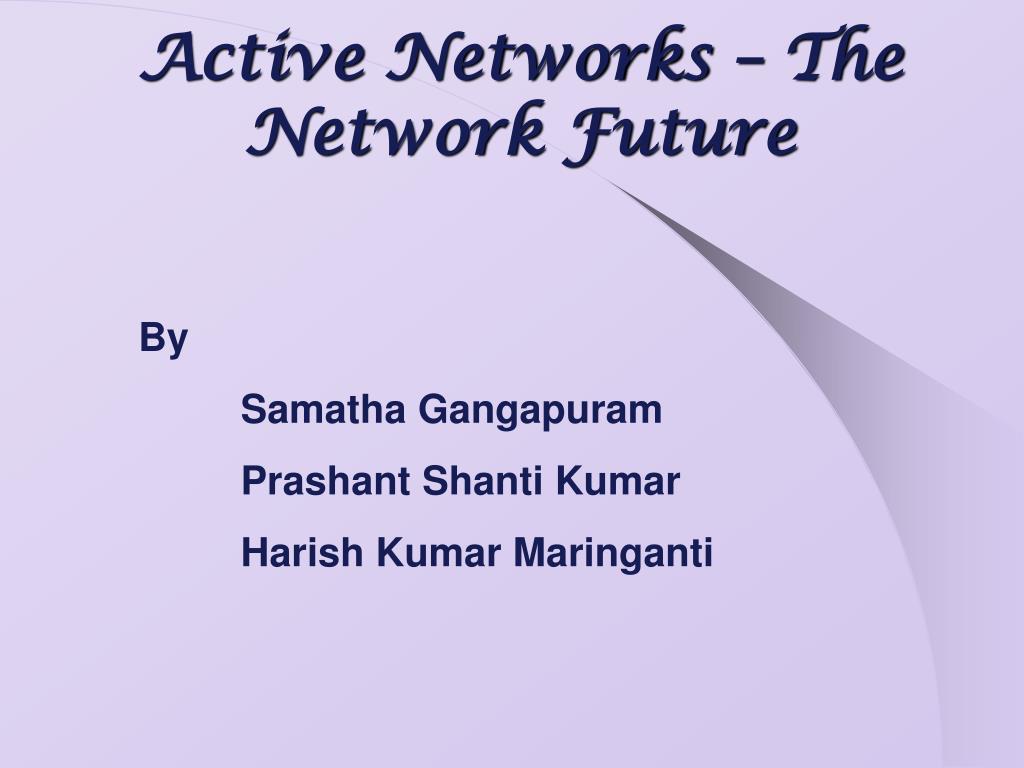 Active Networks – The Network Future

By

Samatha Gangapuram

Prashant Shanti Kumar

Harish Kumar Maringanti